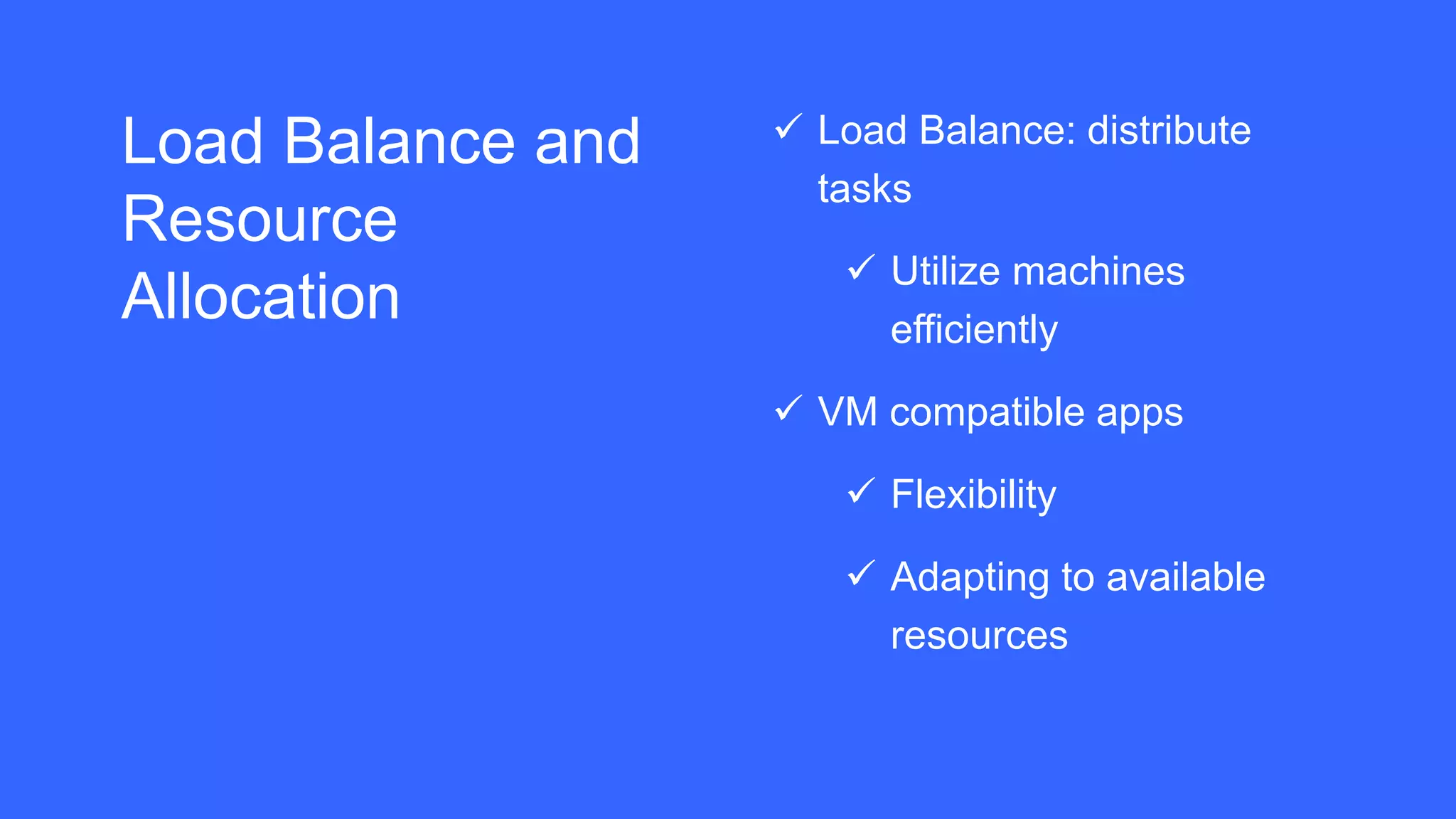 Load Balance and Resource Allocation

✓ Load Balance: distribute tasks

✓ Utilize machines efficiently

✓ VM compatible apps

✓ Flexibility

✓ Adapting to available resources